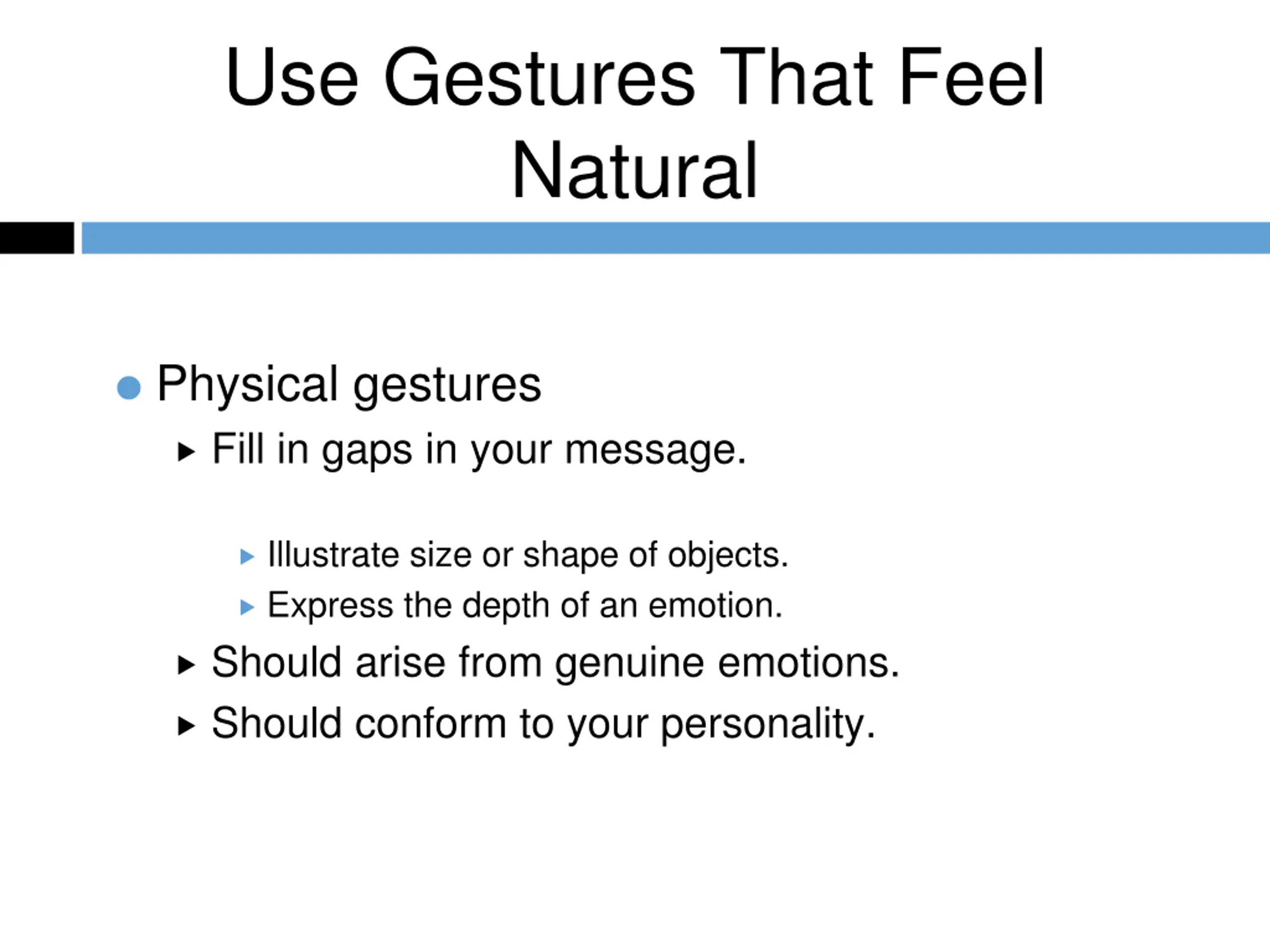 Use Gestures That Feel Natural

Physical gestures

Fill in gaps in your message.

Illustrate size or shape of objects.

Express the depth of an emotion.

Should arise from genuine emotions.

Should conform to your personality.